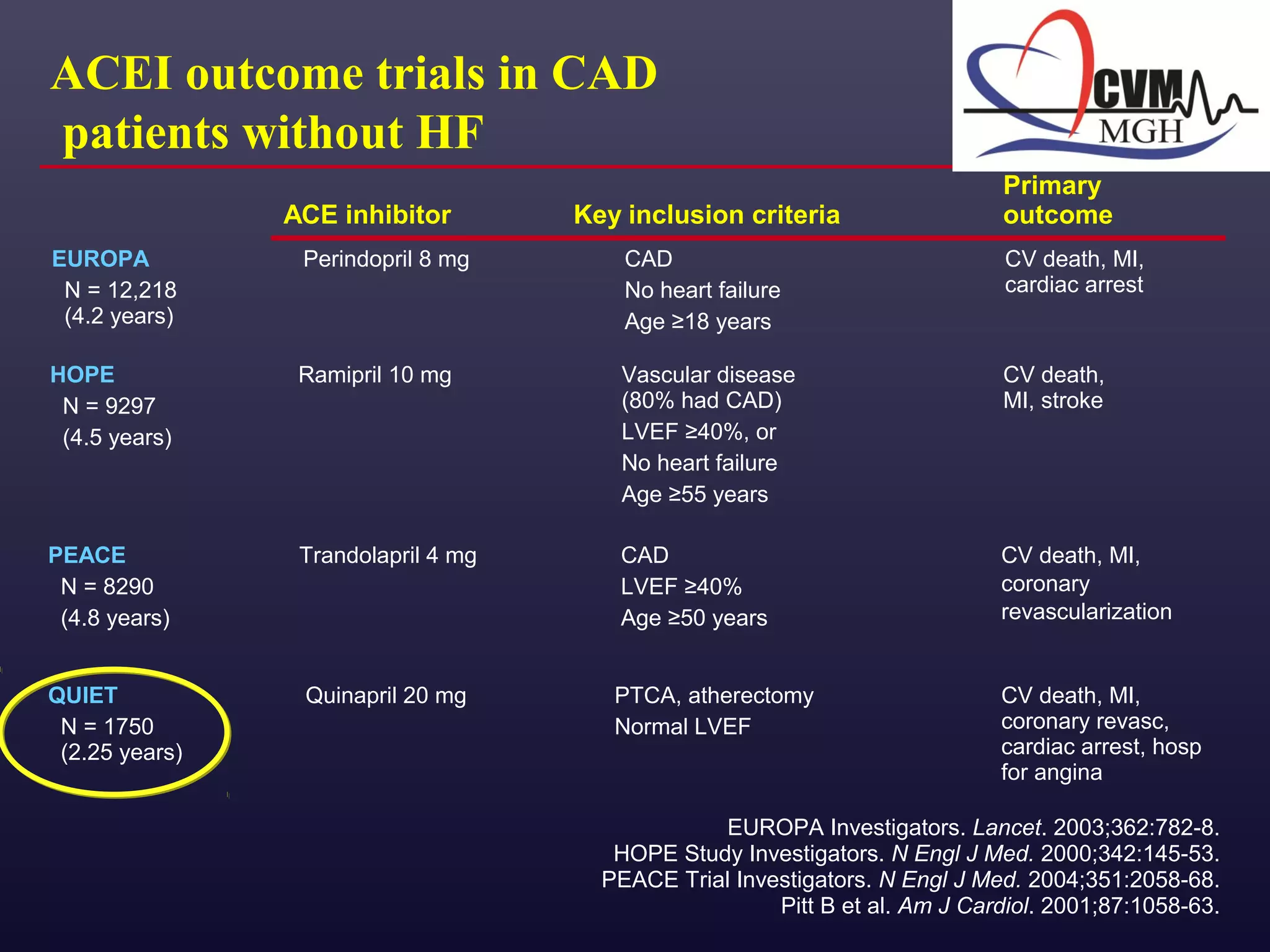 ACEI outcome trials in CAD patients without HF

CVM MGH

| | ACE inhibitor | Key inclusion criteria | Primary outcome |
|---|---|---|---|
| EUROPA N = 12,218 (4.2 years) | Perindopril 8 mg | CAD No heart failure Age ≥18 years | CV death, MI, cardiac arrest |
| HOPE N = 9297 (4.5 years) | Ramipril 10 mg | Vascular disease (80% had CAD) LVEF ≥40%, or No heart failure Age ≥55 years | CV death, MI, stroke |
| PEACE N = 8290 (4.8 years) | Trandolapril 4 mg | CAD LVEF ≥40% Age ≥50 years | CV death, MI, coronary revascularization |
| QUIET N = 1750 (2.25 years) | Quinapril 20 mg | PTCA, atherectomy Normal LVEF | CV death, MI, coronary revasc, cardiac arrest, hosp for angina |

EUROPA Investigators. Lancet. 2003;362:782-8.
HOPE Study Investigators. N Engl J Med. 2000;342:145-53.
PEACE Trial Investigators. N Engl J Med. 2004;351:2058-68.
Pitt B et al. Am J Cardiol. 2001;87:1058-63.